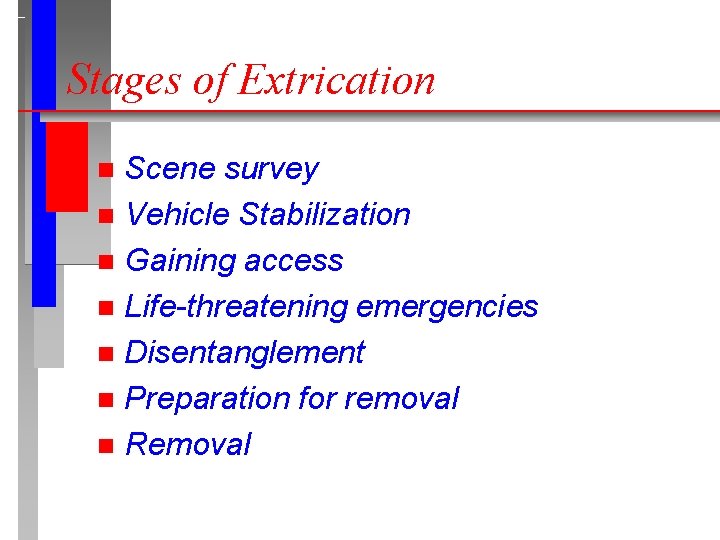 Stages of Extrication

- Scene survey
- Vehicle Stabilization
- Gaining access
- Life-threatening emergencies
- Disentanglement
- Preparation for removal
- Removal